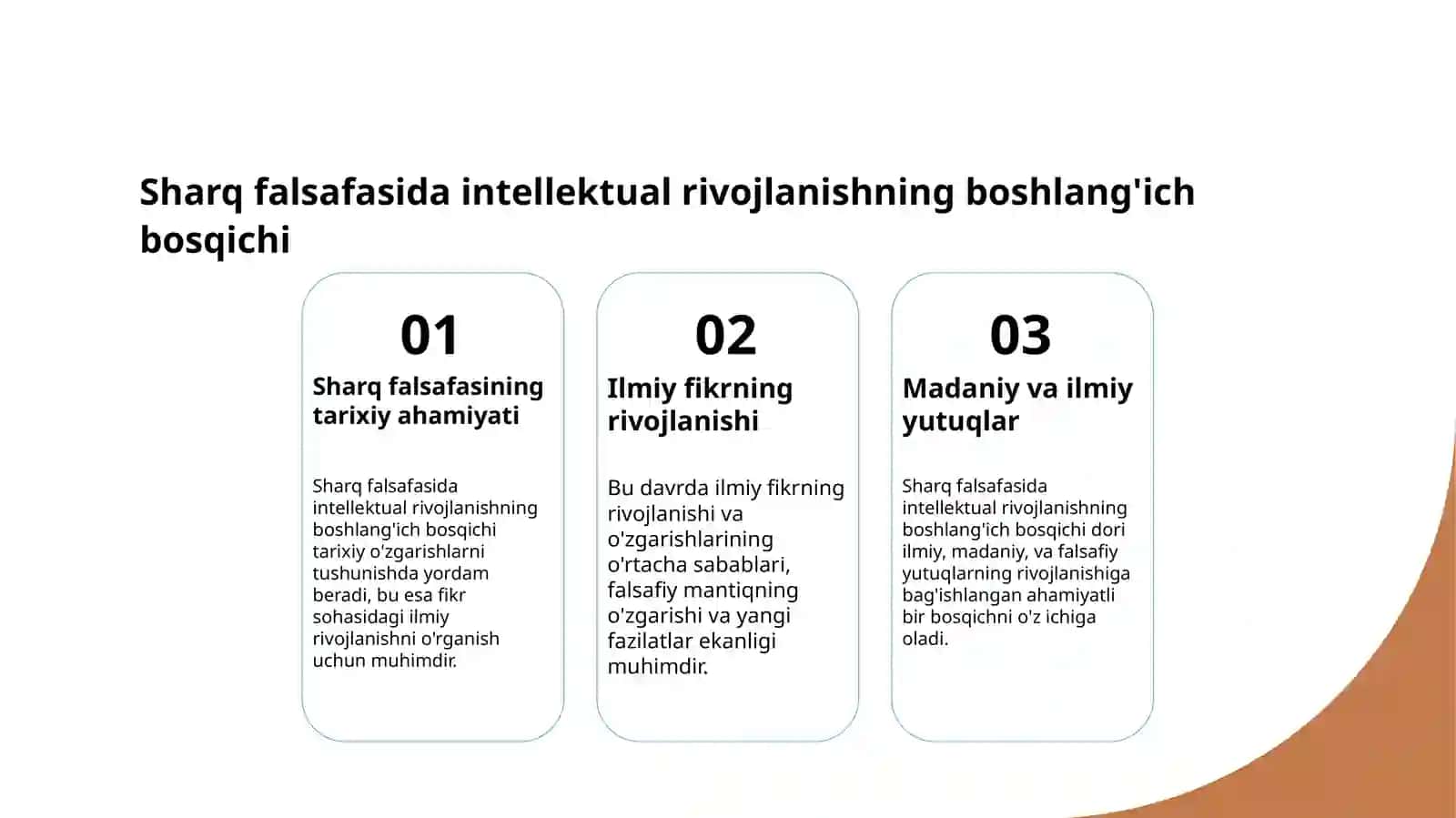 Sharq falsafasida intellektual rivojlanishning boshlang'ich bosqichi

01

Sharq falsafasining tarixiy ahamiyati

Sharq falsafasida intellektual rivojlanishning boshlang'ich bosqichi tarixiy o'zgarishlarni tushunishda yordam beradi, bu esa fikr sohasidagi ilmiy rivojlanishni o'rganish uchun muhimdir.

02

Ilmiy fikrning rivojlanishi

Bu davrda ilmiy fikrning rivojlanishi va o'zgarishlarining o'rtacha sabablari, falsafiy mantiqning o'zgarishi va yangi fazilatlar ekanligi muhimdir.

03

Madaniy va ilmiy yutuqlar

Sharq falsafasida intellektual rivojlanishning boshlang'ich bosqichi dori ilmiy, madaniy, va falsafiy yutuqlarning rivojlanishiga bag'ishlangan ahamiyatli bir bosqichni o'z ichiga oladi.